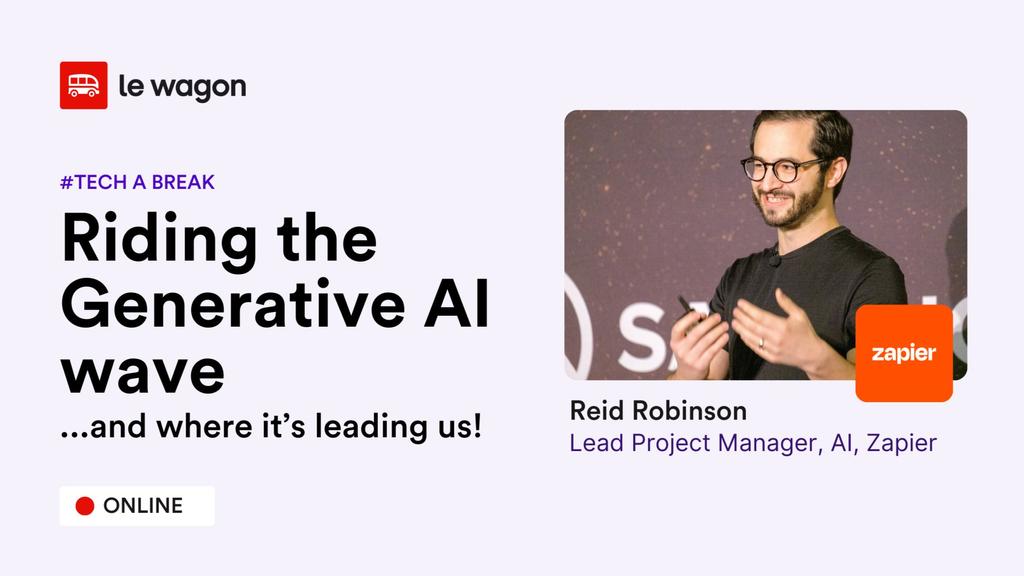 le wagon

#TECH A BREAK

Riding the Generative AI wave

...and where it's leading us!

ONLINE

zapier

Reid Robinson
Lead Project Manager, AI, Zapier